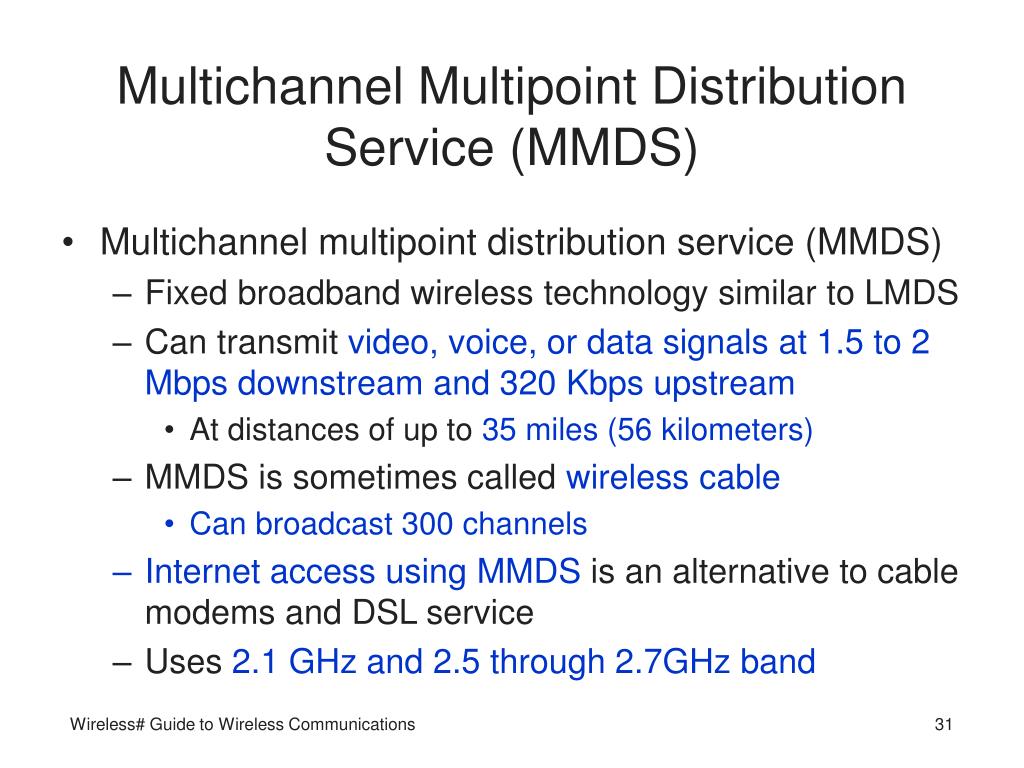 Multichannel Multipoint Distribution Service (MMDS)

• Multichannel multipoint distribution service (MMDS)
– Fixed broadband wireless technology similar to LMDS
– Can transmit video, voice, or data signals at 1.5 to 2 Mbps downstream and 320 Kbps upstream
• At distances of up to 35 miles (56 kilometers)
– MMDS is sometimes called wireless cable
• Can broadcast 300 channels
– Internet access using MMDS is an alternative to cable modems and DSL service
– Uses 2.1 GHz and 2.5 through 2.7GHz band

Wireless# Guide to Wireless Communications

31